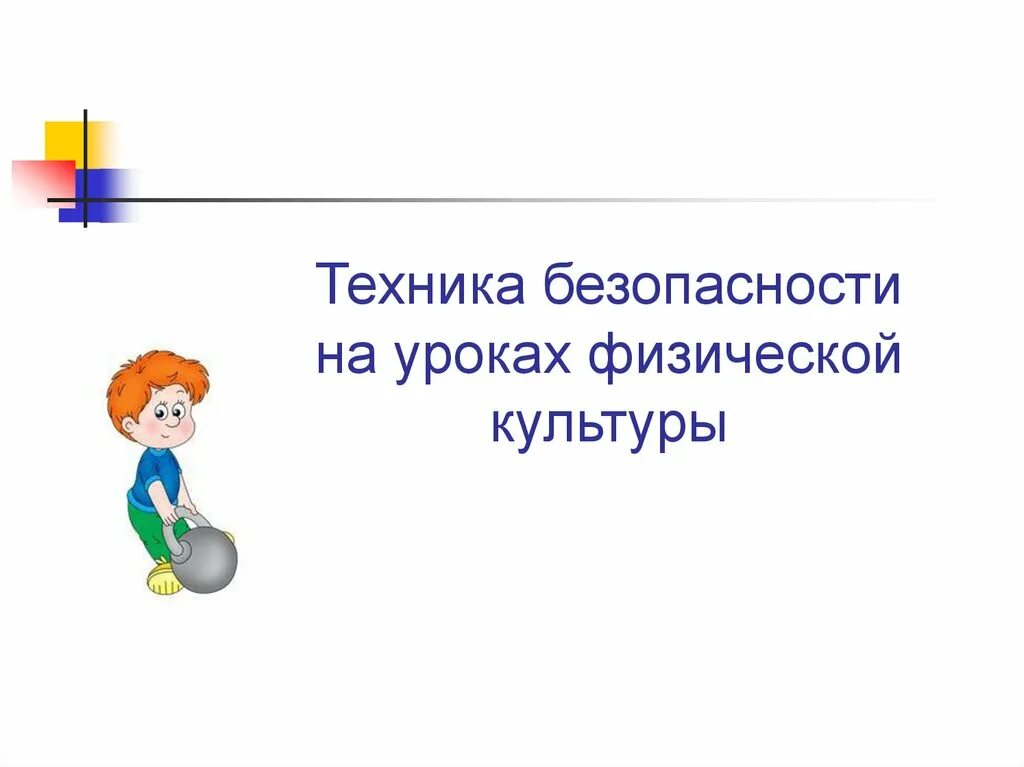 Техника безопасности на уроках физической культуры